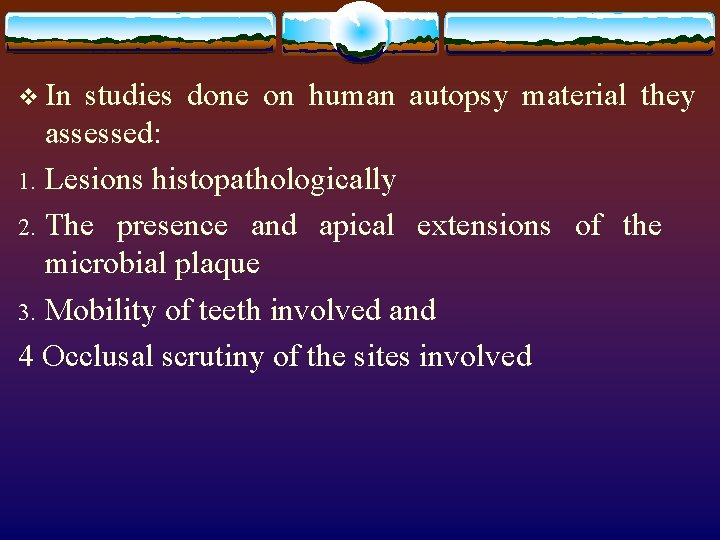 ❖ In studies done on human autopsy material they assessed:

1. Lesions histopathologically

2. The presence and apical extensions of the microbial plaque

3. Mobility of teeth involved and

4 Occlusal scrutiny of the sites involved